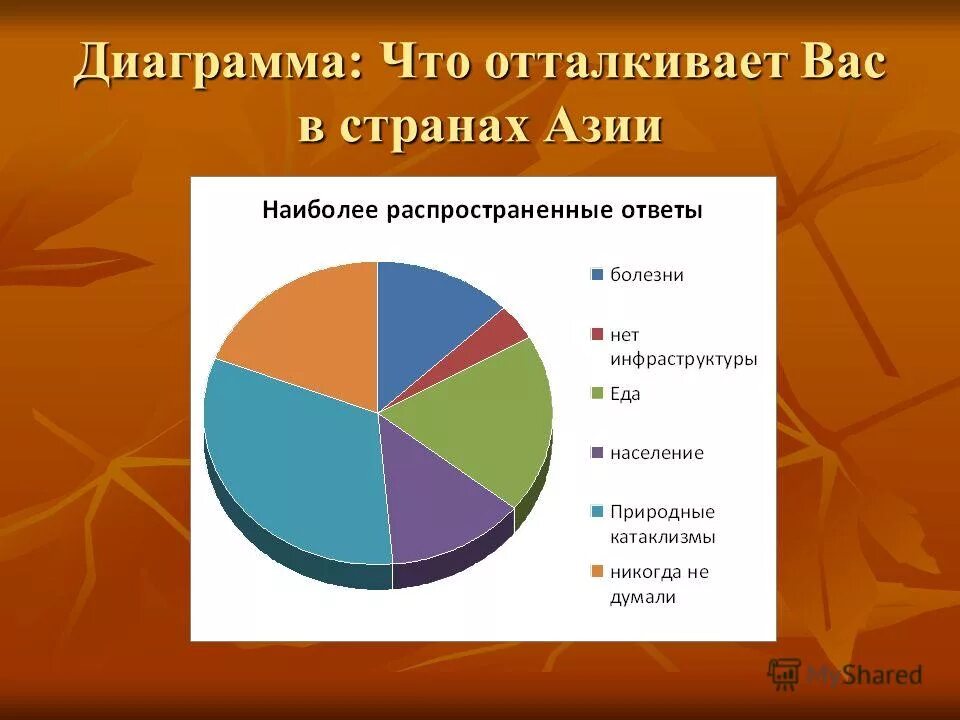 Диаграмма: Что отталкивает Вас в странах Азии

Наиболее распространенные ответы

болезни
нет инфраструктуры
Еда
население
Природные катаклизмы
никогда не думали

MyShared